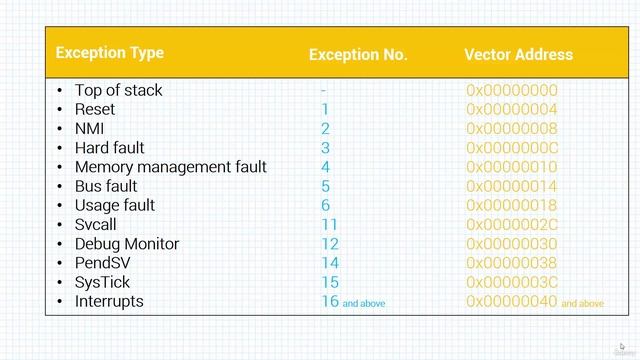 | Exception Type | Exception No. | Vector Address |
|---|---|---|
| • Top of stack | - | 0x00000000 |
| • Reset | 1 | 0x00000004 |
| • NMI | 2 | 0x00000008 |
| • Hard fault | 3 | 0x0000000C |
| • Memory management fault | 4 | 0x00000010 |
| • Bus fault | 5 | 0x00000014 |
| • Usage fault | 6 | 0x00000018 |
| • Svcall | 11 | 0x0000002C |
| • Debug Monitor | 12 | 0x00000030 |
| • PendSV | 14 | 0x00000038 |
| • SysTick | 15 | 0x0000003C |
| • Interrupts | 16 and above | 0x00000040 and above |